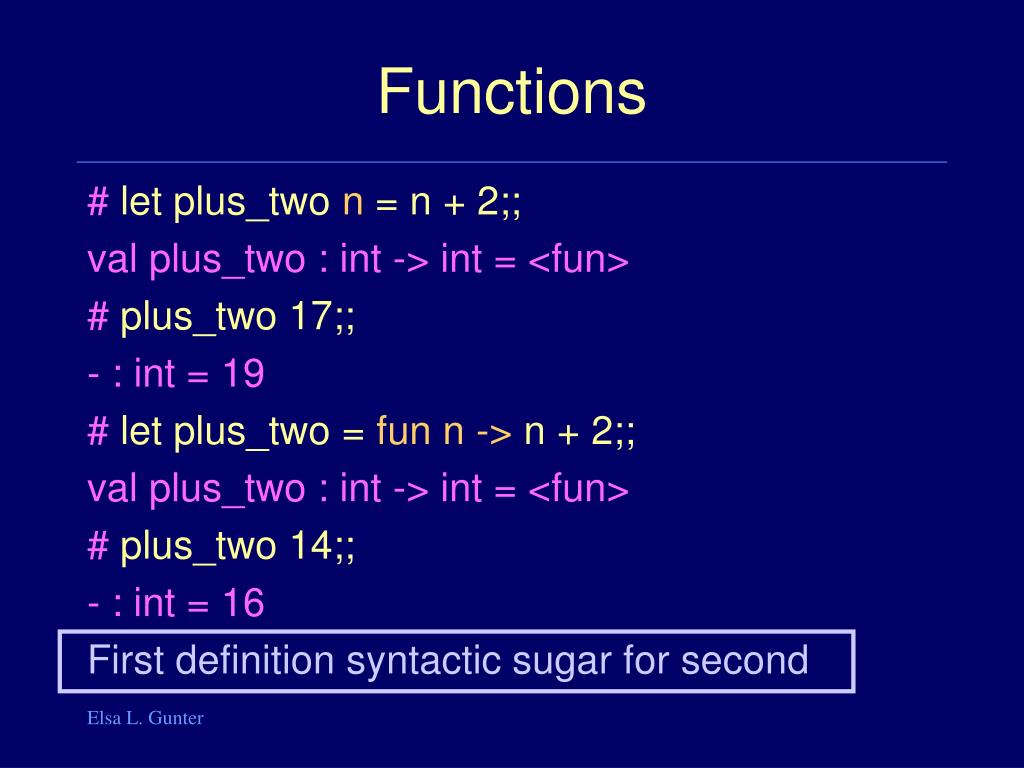 Functions

# let plus_two n = n + 2;;
val plus_two : int -> int = <fun>
# plus_two 17;;
- : int = 19
# let plus_two = fun n -> n + 2;;
val plus_two : int -> int = <fun>
# plus_two 14;;
- : int = 16

First definition syntactic sugar for second

Elsa L. Gunter